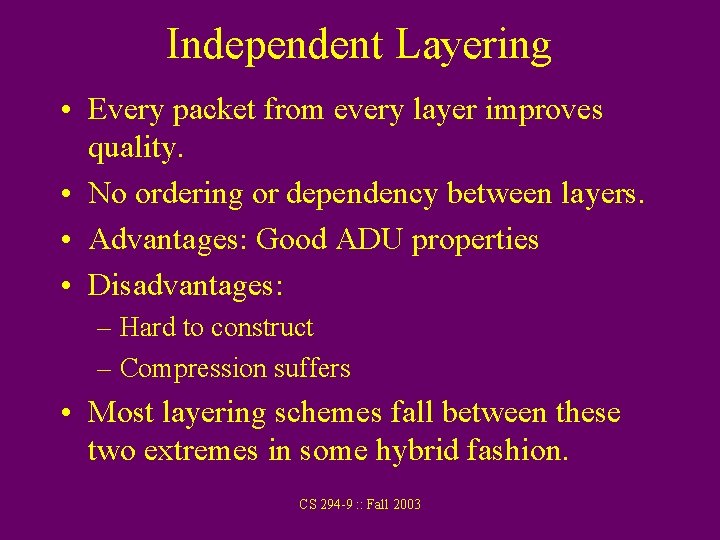 Independent Layering

• Every packet from every layer improves quality.

• No ordering or dependency between layers.

• Advantages: Good ADU properties

• Disadvantages:

– Hard to construct

– Compression suffers

• Most layering schemes fall between these two extremes in some hybrid fashion.

CS 294-9 :: Fall 2003